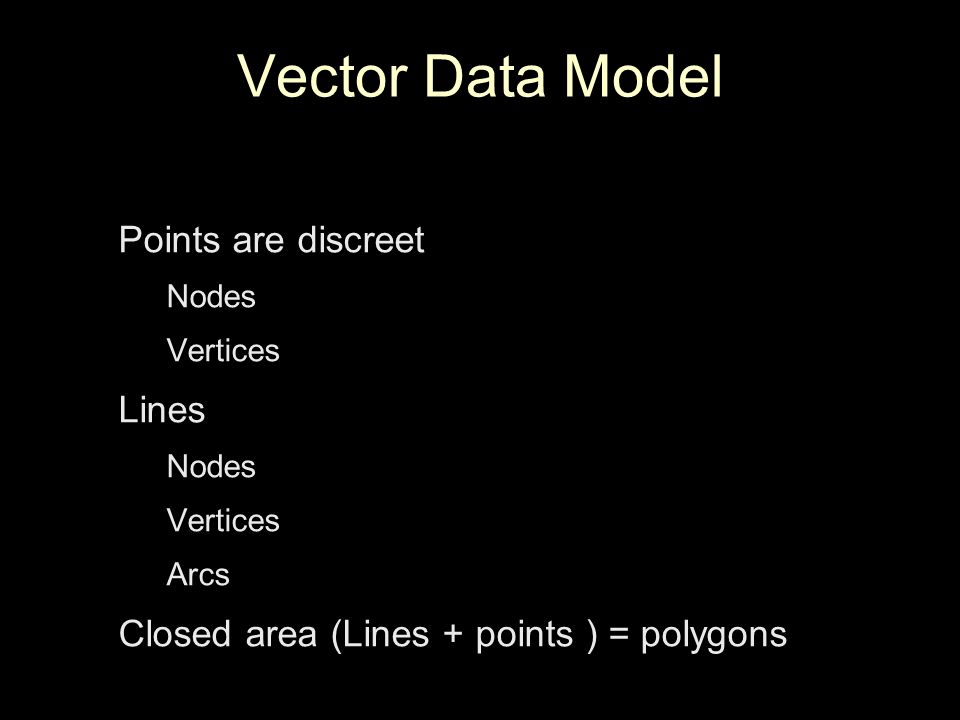 Vector Data Model

Points are discreet

Nodes

Vertices

Lines

Nodes

Vertices

Arcs

Closed area (Lines + points ) = polygons